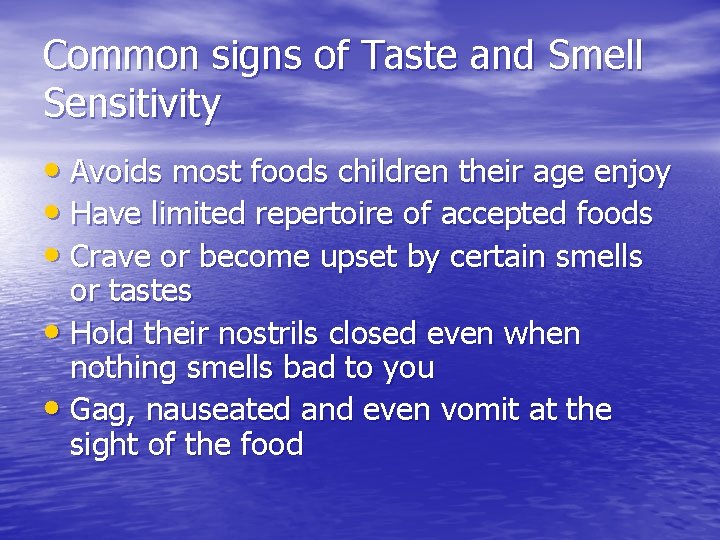 Common signs of Taste and Smell Sensitivity

• Avoids most foods children their age enjoy
• Have limited repertoire of accepted foods
• Crave or become upset by certain smells or tastes
• Hold their nostrils closed even when nothing smells bad to you
• Gag, nauseated and even vomit at the sight of the food